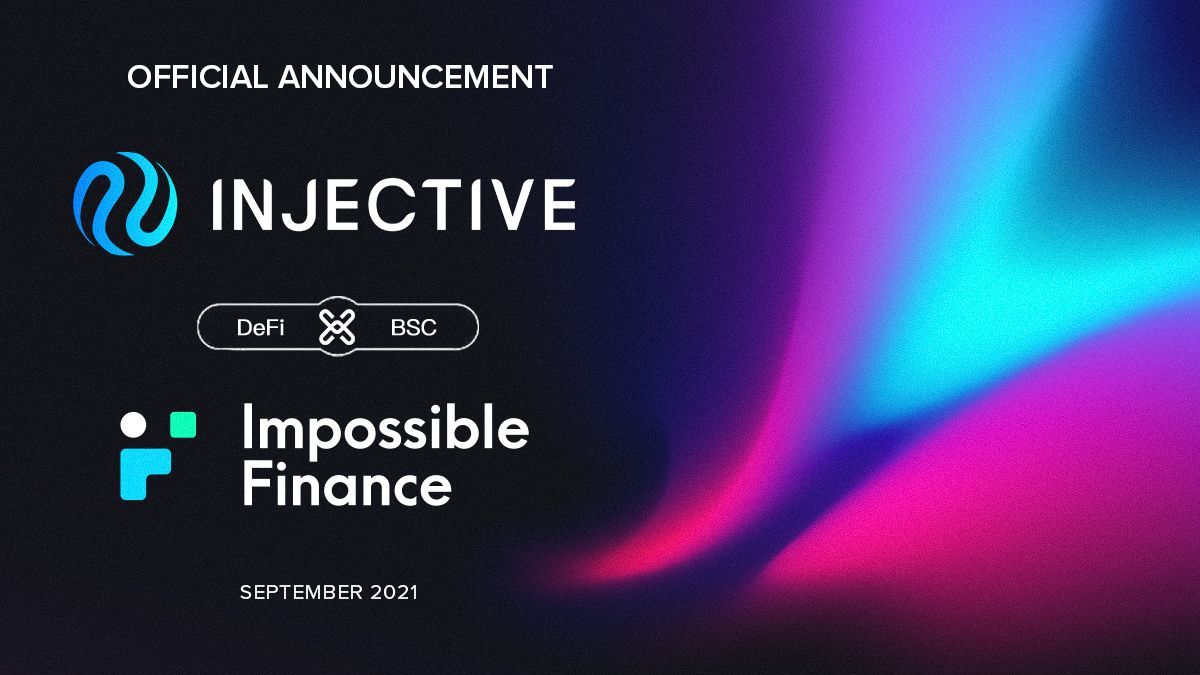 OFFICIAL ANNOUNCEMENT

INJECTIVE

DeFi BSC

Impossible Finance

SEPTEMBER 2021